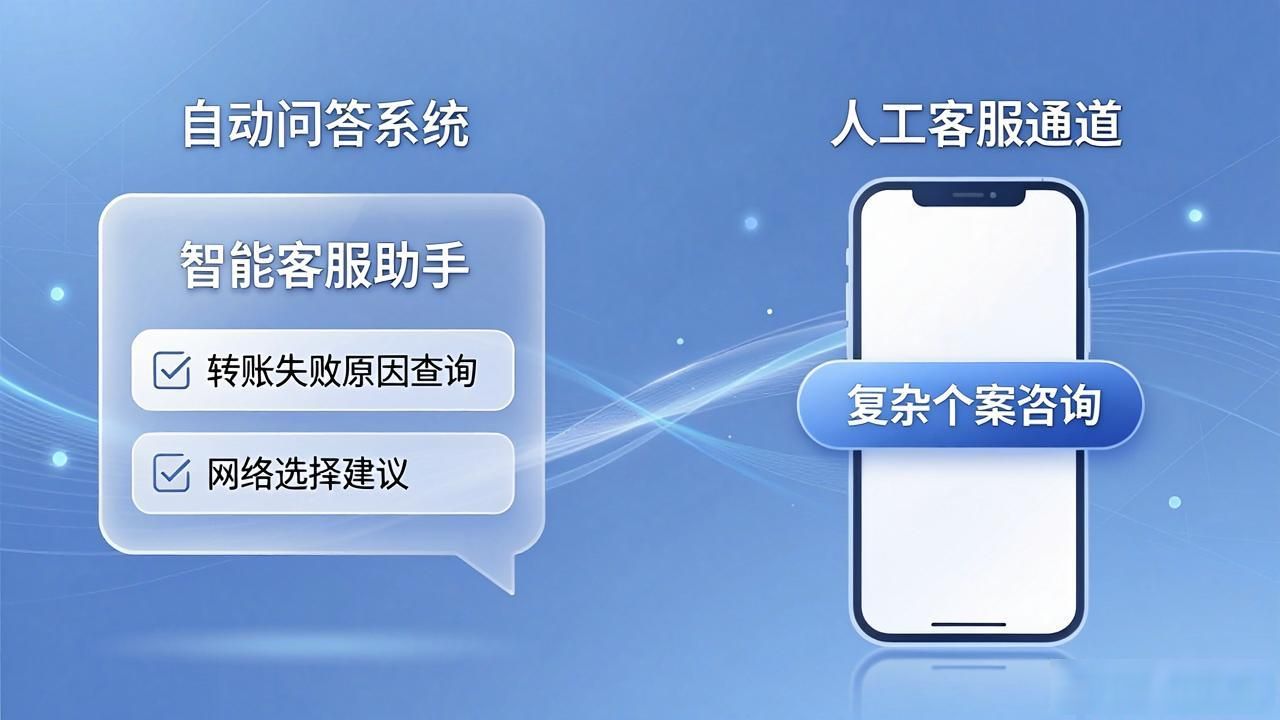 自动问答系统

智能客服助手

转账失败原因查询

网络选择建议

人工客服通道

复杂个案咨询